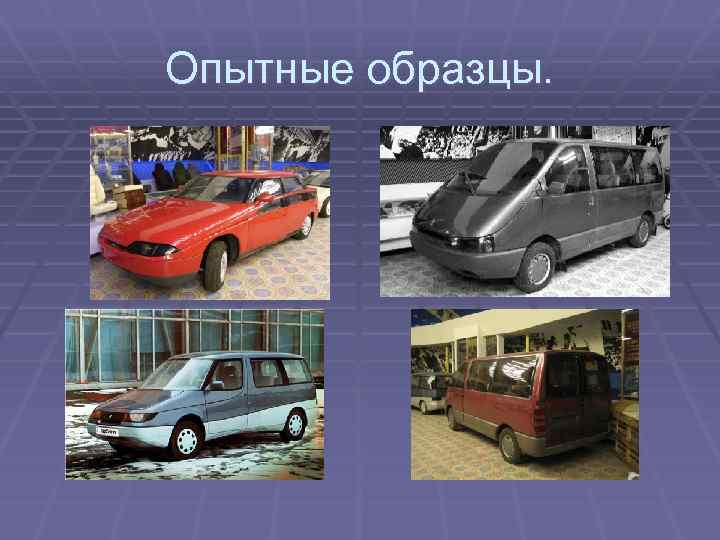 Опытные образцы.